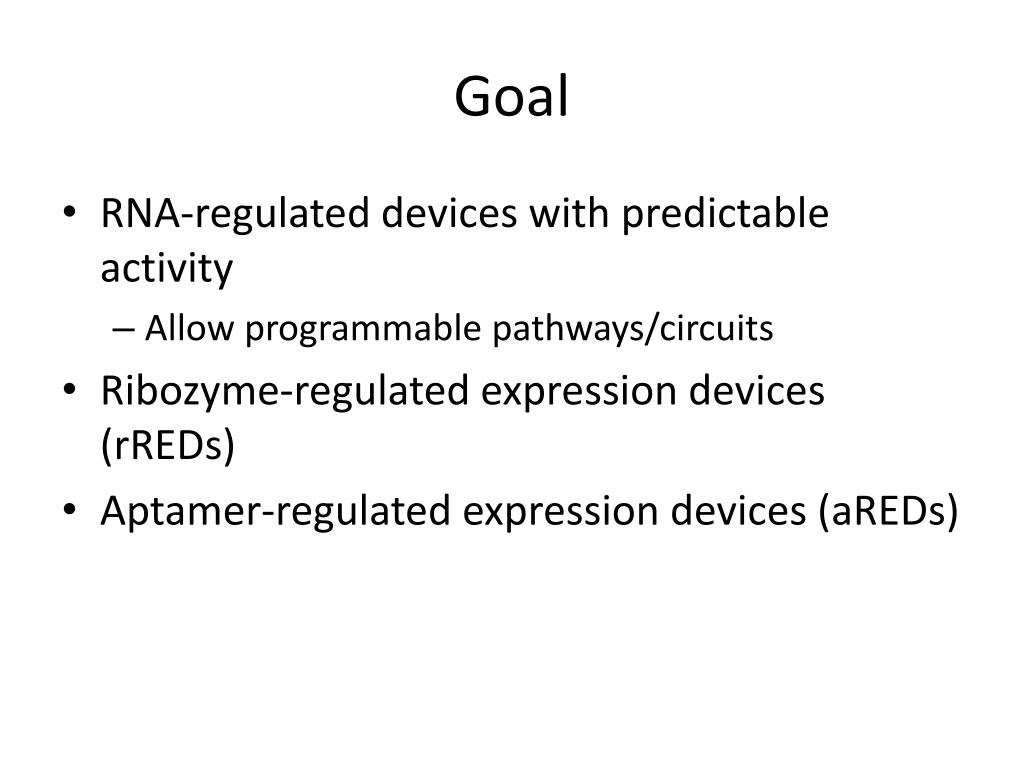 Goal

• RNA-regulated devices with predictable activity
– Allow programmable pathways/circuits
• Ribozyme-regulated expression devices (rREDs)
• Aptamer-regulated expression devices (aREDs)